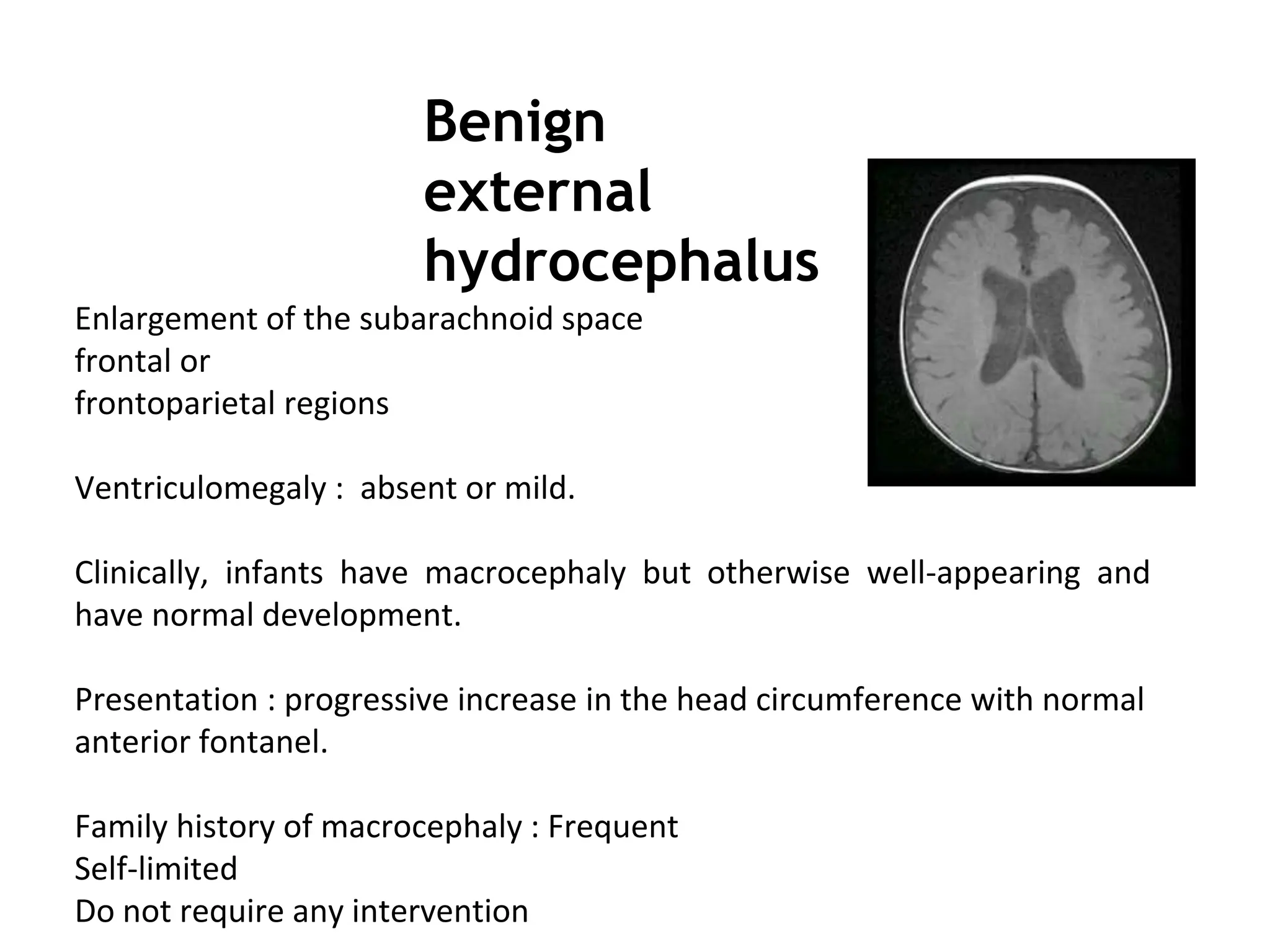 Benign external hydrocephalus

Enlargement of the subarachnoid space
frontal or
frontoparietal regions

Ventriculomegaly : absent or mild.

Clinically, infants have macrocephaly but otherwise well-appearing and have normal development.

Presentation : progressive increase in the head circumference with normal anterior fontanel.

Family history of macrocephaly : Frequent
Self-limited
Do not require any intervention